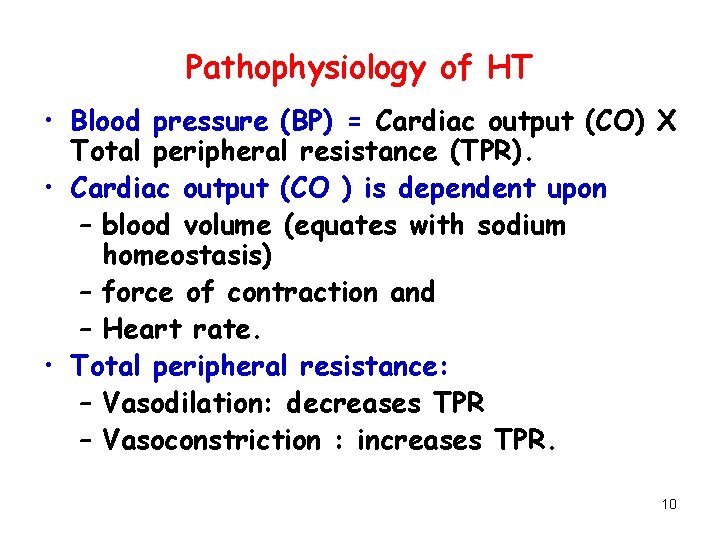 Pathophysiology of HT

• Blood pressure (BP) = Cardiac output (CO) X Total peripheral resistance (TPR).
• Cardiac output (CO ) is dependent upon
– blood volume (equates with sodium homeostasis)
– force of contraction and
– Heart rate.
• Total peripheral resistance:
– Vasodilation: decreases TPR
– Vasoconstriction : increases TPR.

10